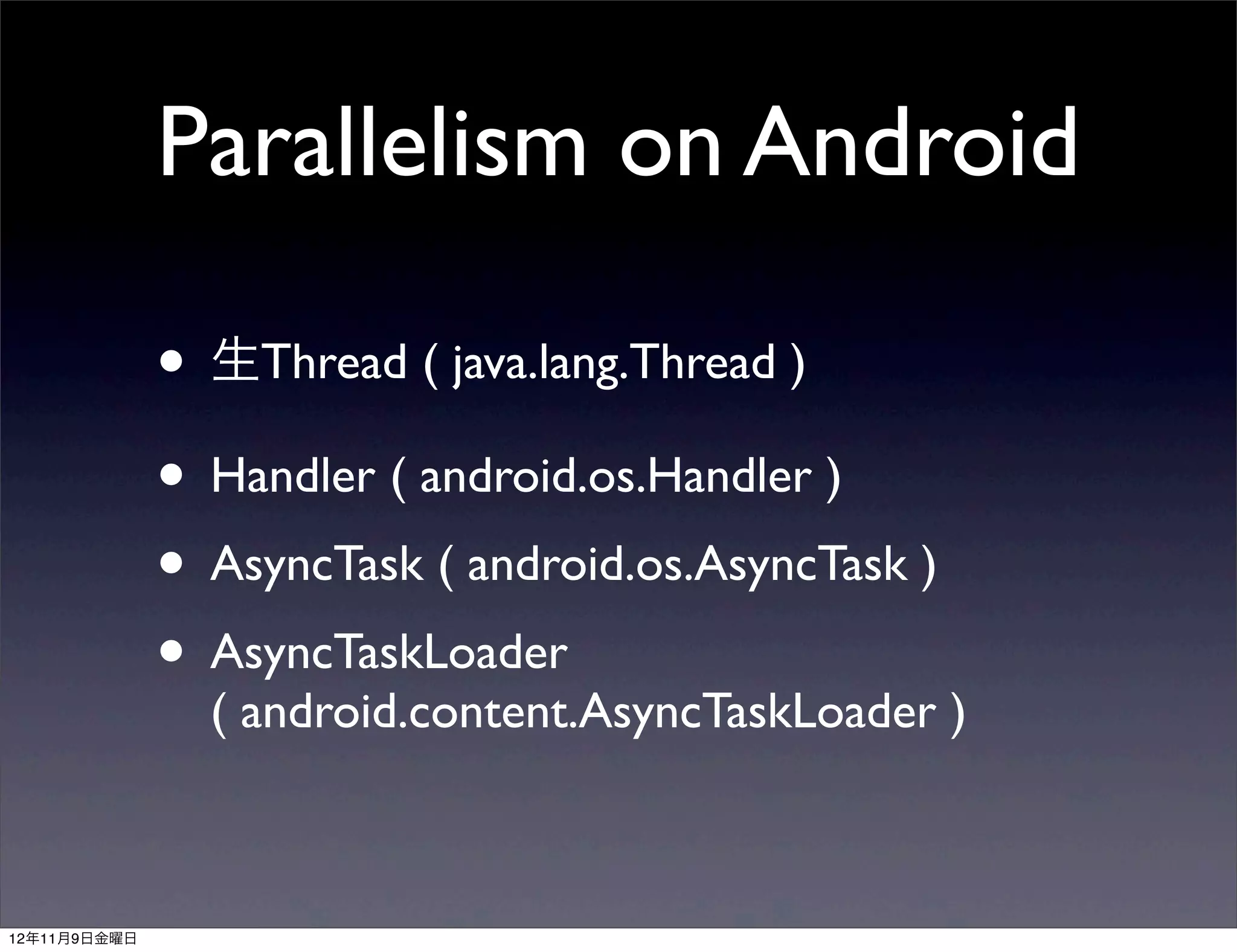 Parallelism on Android

• 生Thread ( java.lang.Thread )

• Handler ( android.os.Handler )

• AsyncTask ( android.os.AsyncTask )

• AsyncTaskLoader ( android.content.AsyncTaskLoader )

12年11月9日金曜日